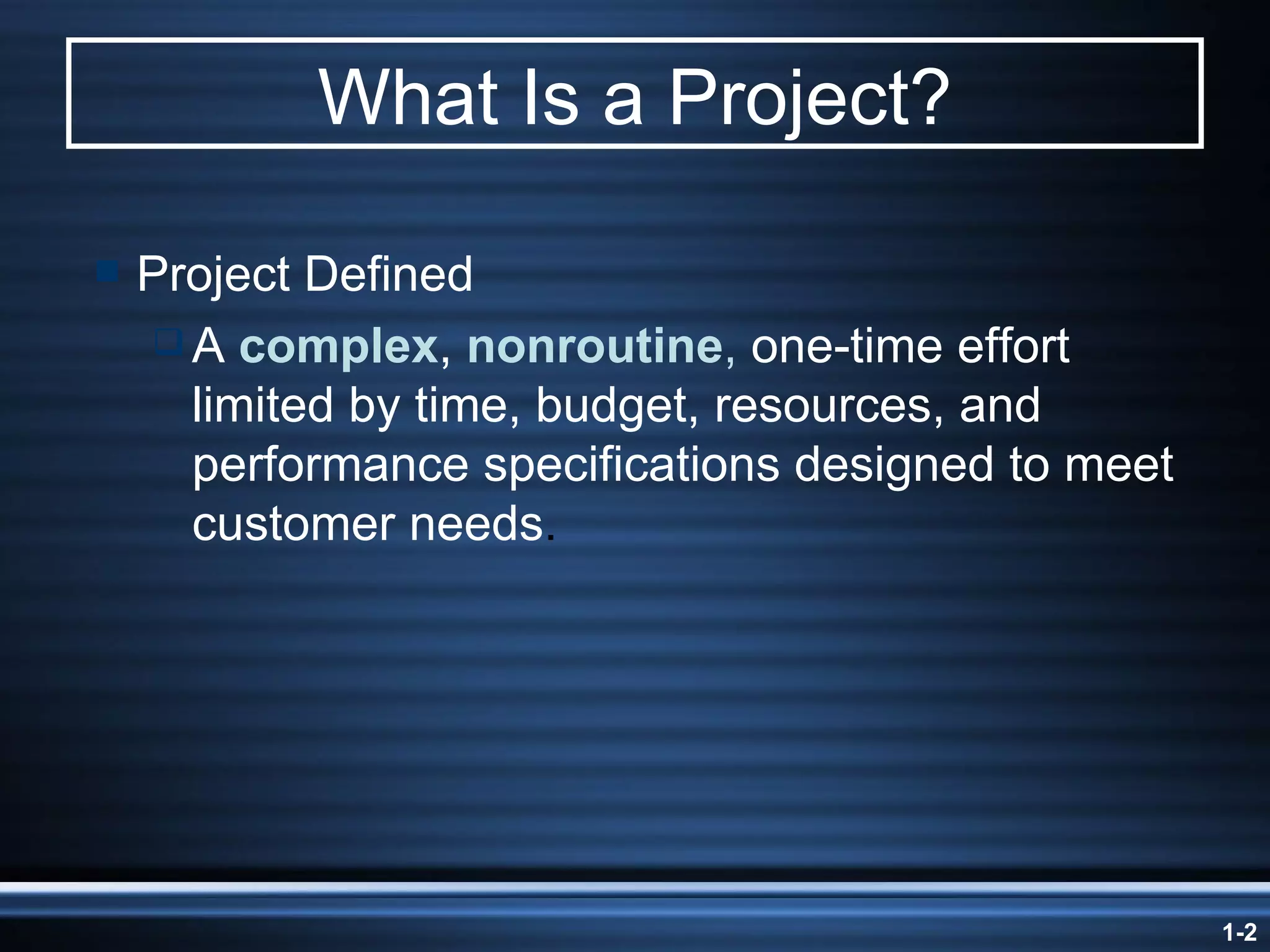 What Is a Project?

Project Defined

A complex, nonroutine, one-time effort limited by time, budget, resources, and performance specifications designed to meet customer needs.

1-2